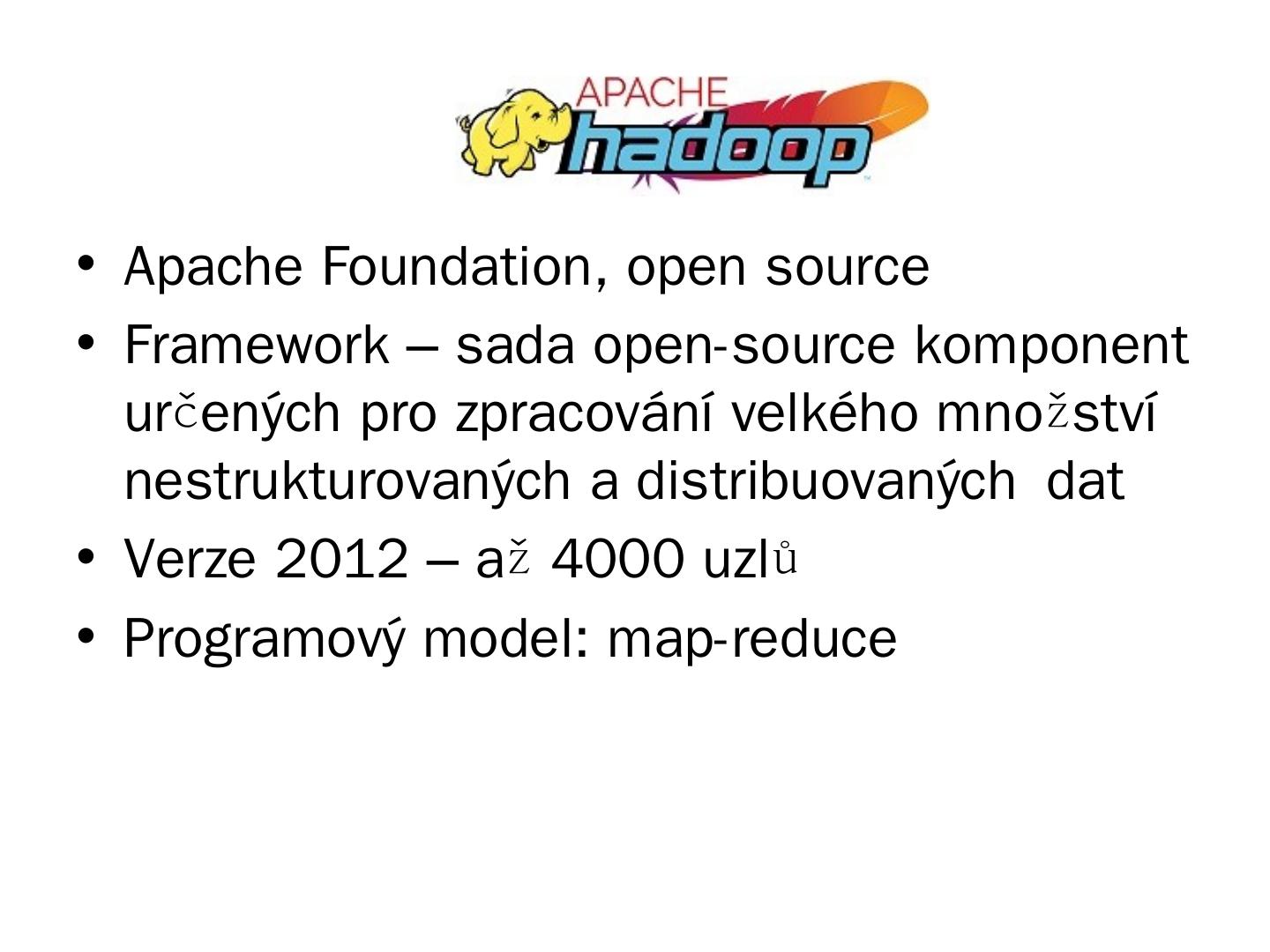 APACHE hadoop

• Apache Foundation, open source
• Framework – sada open-source komponent určených pro zpracování velkého množství nestrukturovaných a distribuovaných dat
• Verze 2012 – až 4000 uzlů
• Programový model: map-reduce